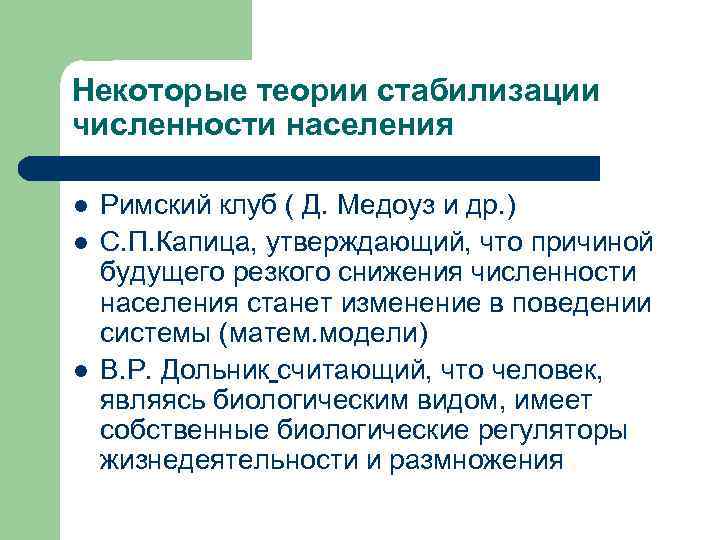 Некоторые теории стабилизации численности населения

- Римский клуб ( Д. Медоуз и др.)
- С.П.Капица, утверждающий, что причиной будущего резкого снижения численности населения станет изменение в поведении системы (матем.модели)
- В.Р. Дольник,считающий, что человек, являясь биологическим видом, имеет собственные биологические регуляторы жизнедеятельности и размножения